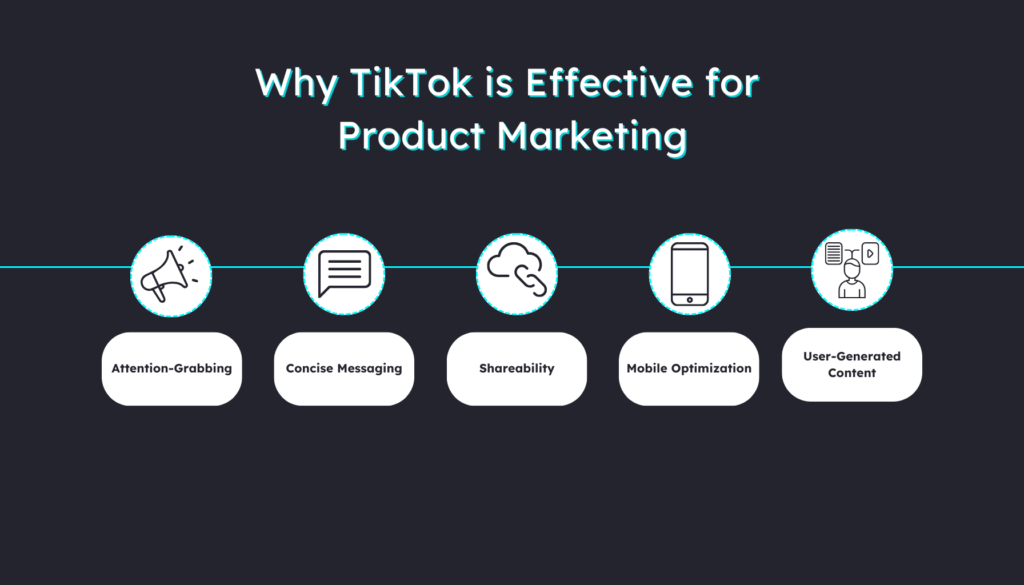 Why TikTok is Effective for Product Marketing

Attention-Grabbing

Concise Messaging

Shareability

Mobile Optimization

User-Generated Content